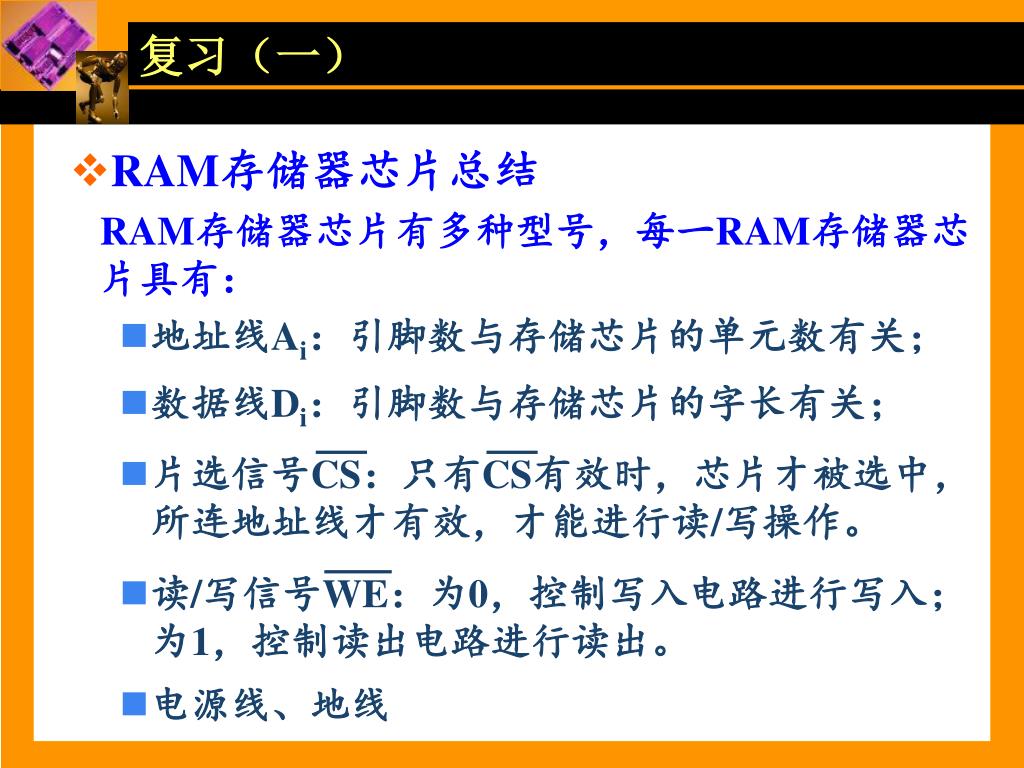 复习（一）

❖RAM存储器芯片总结

RAM存储器芯片有多种型号，每一RAM存储器芯片具有：

■地址线$A_i$：引脚数与存储芯片的单元数有关；

■数据线$D_i$：引脚数与存储芯片的字长有关；

■片选信号$\overline{CS}$：只有$\overline{CS}$有效时，芯片才被选中，所连地址线才有效，才能进行读/写操作。

■读/写信号$\overline{WE}$：为0，控制写入电路进行写入；为1，控制读出电路进行读出。

■电源线、地线